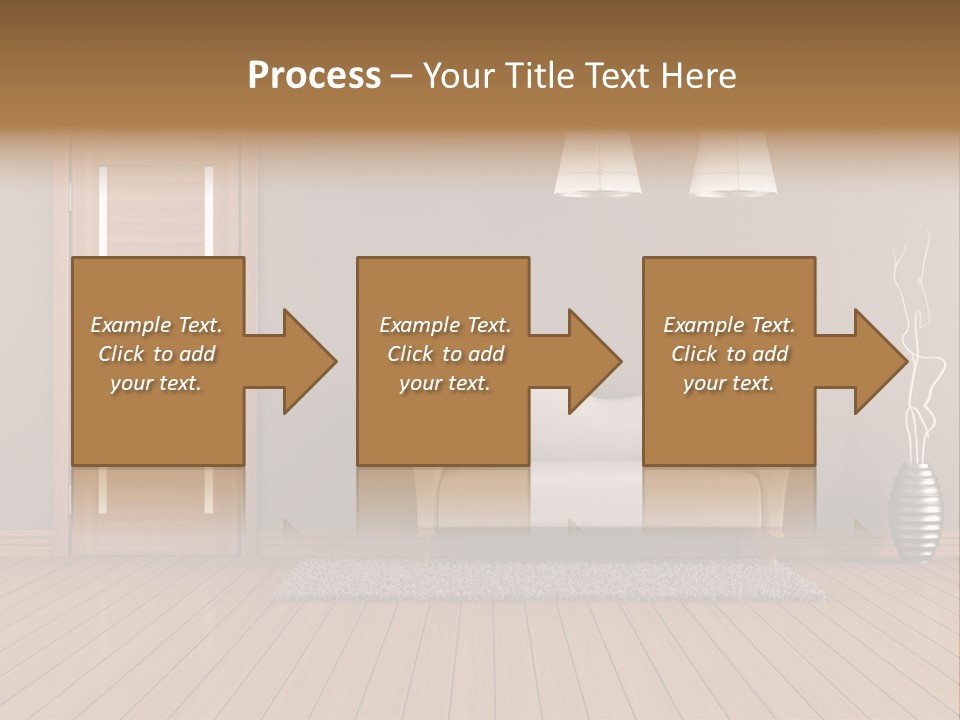 Process – Your Title Text Here

Example Text. Click to add your text.

Example Text. Click to add your text.

Example Text. Click to add your text.